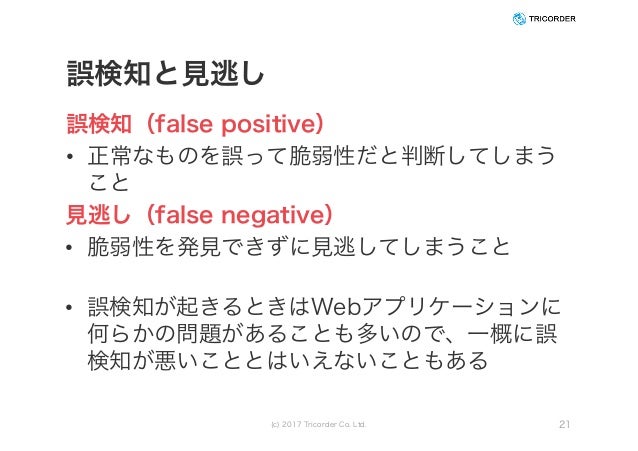 TRICORDER

誤検知と見逃し

誤検知（false positive）

• 正常なものを誤って脆弱性だと判断してしまうこと

見逃し（false negative）

• 脆弱性を発見できずに見逃してしまうこと

• 誤検知が起きるときはWebアプリケーションに何らかの問題があることも多いので、一概に誤検知が悪いこととはいえないこともある

(c) 2017 Tricorder Co. Ltd.

21